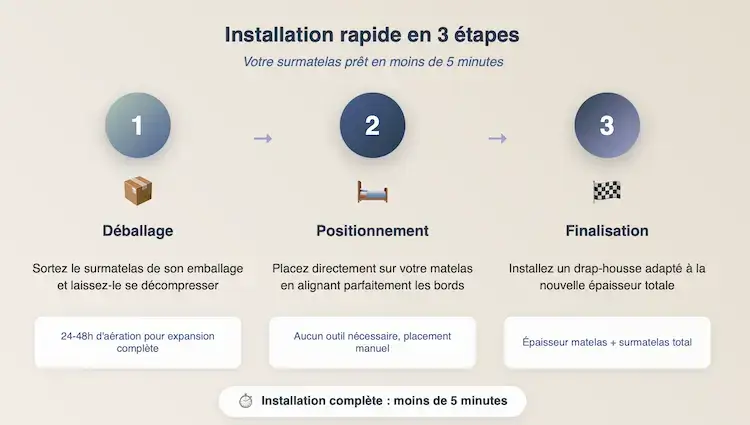 Installation rapide en 3 étapes

Votre surmatelas prêt en moins de 5 minutes

1

Déballage

Sortez le surmatelas de son emballage et laissez-le se décompresser

24-48h d'aération pour expansion complète

2

Positionnement

Placez directement sur votre matelas en alignant parfaitement les bords

Aucun outil nécessaire, placement manuel

3

Finalisation

Installez un drap-housse adapté à la nouvelle épaisseur totale

Épaisseur matelas + surmatelas total

Installation complète : moins de 5 minutes